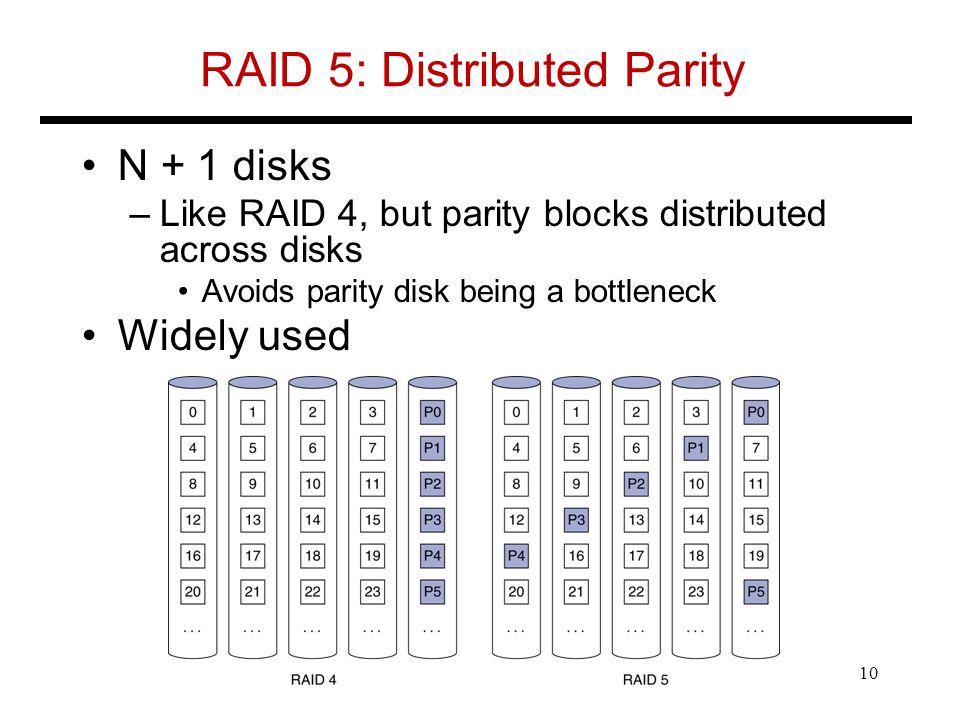 RAID 5: Distributed Parity

• N + 1 disks
– Like RAID 4, but parity blocks distributed across disks
• Avoids parity disk being a bottleneck
• Widely used

| 0 | 1 | 2 | 3 | P0 |
|---|---|---|---|---|
| 4 | 5 | 6 | 7 | P1 |
| 8 | 9 | 10 | 11 | P2 |
| 12 | 13 | 14 | 15 | P3 |
| 16 | 17 | 18 | 19 | P4 |
| 20 | 21 | 22 | 23 | P5 |
| ... | ... | ... | ... | ... |

RAID 4

| 0 | 1 | 2 | 3 | P0 |
|---|---|---|---|---|
| 4 | 5 | 6 | P1 | 7 |
| 8 | 9 | P2 | 10 | 11 |
| 12 | P3 | 13 | 14 | 15 |
| P4 | 16 | 17 | 18 | 19 |
| 20 | 21 | 22 | 23 | P5 |
| ... | ... | ... | ... | ... |

RAID 5

10